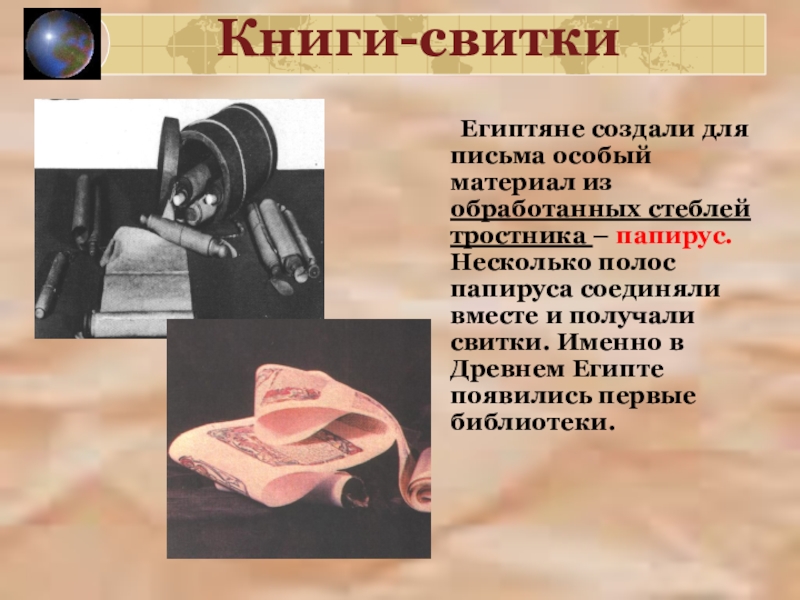 Книги-свитки

Египтяне создали для письма особый материал из обработанных стеблей тростника – папирус. Несколько полос папируса соединяли вместе и получали свитки. Именно в Древнем Египте появились первые библиотеки.